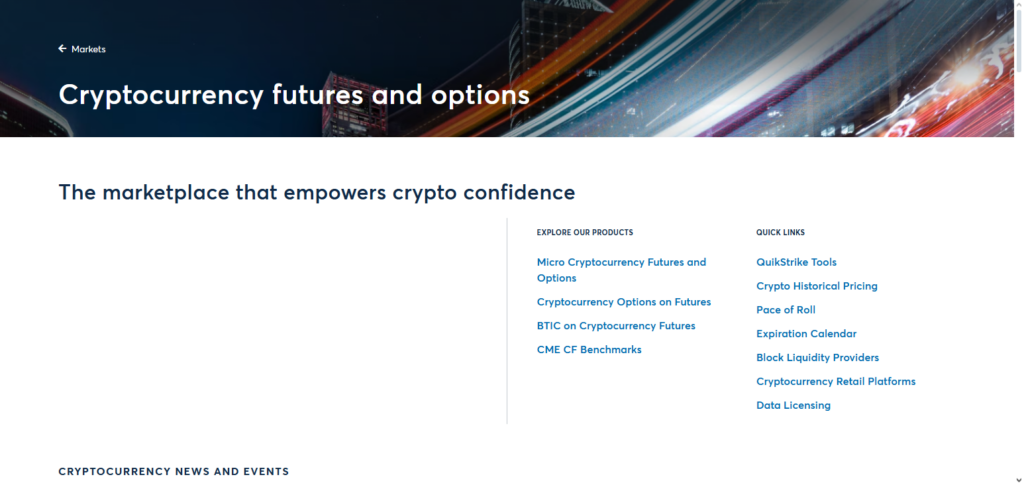 ← Markets

Cryptocurrency futures and options

The marketplace that empowers crypto confidence

EXPLORE OUR PRODUCTS

Micro Cryptocurrency Futures and Options

Cryptocurrency Options on Futures

BTIC on Cryptocurrency Futures

CME CF Benchmarks

QUICK LINKS

QuikStrike Tools

Crypto Historical Pricing

Pace of Roll

Expiration Calendar

Block Liquidity Providers

Cryptocurrency Retail Platforms

Data Licensing

CRYPTOCURRENCY NEWS AND EVENTS